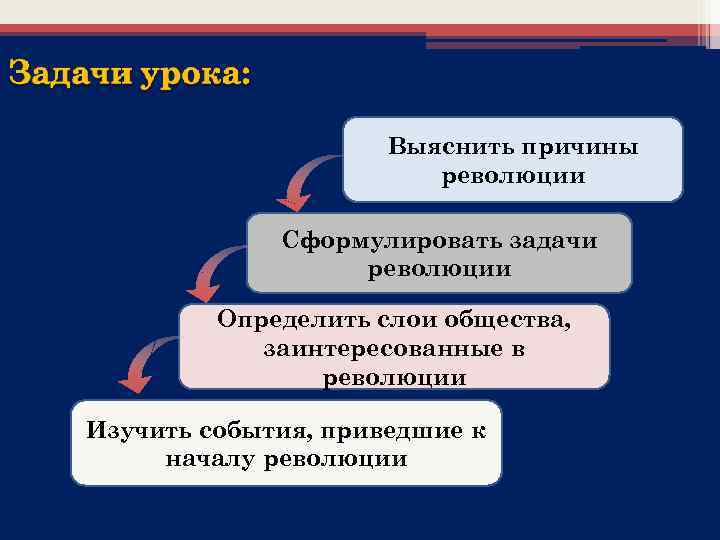 Задачи урока:

Выяснить причины революции

Сформулировать задачи революции

Определить слои общества, заинтересованные в революции

Изучить события, приведшие к началу революции